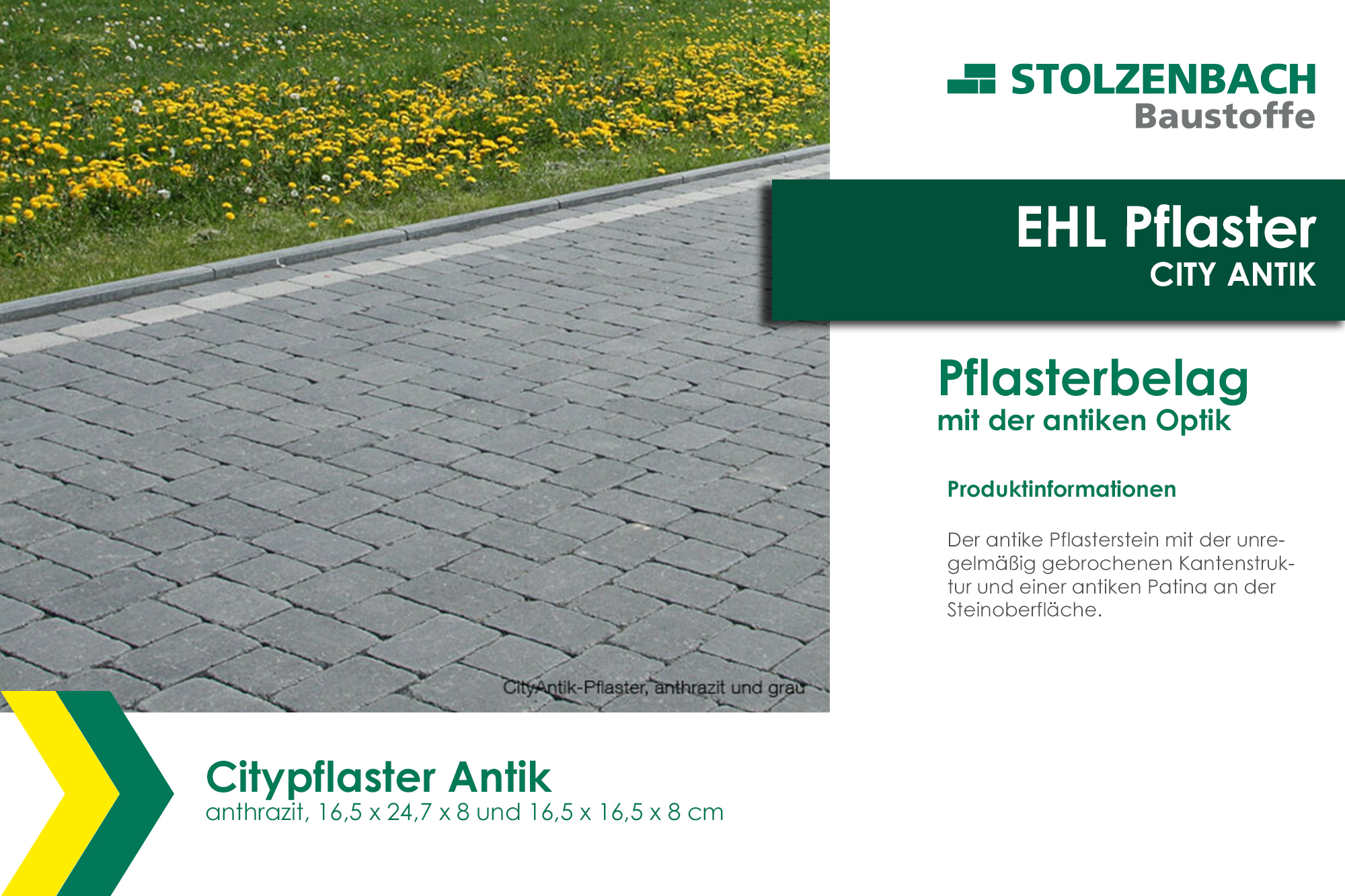 STOLZENBACH
Baustoffe

EHL Pflaster
CITY ANTIK

Pflasterbelag
mit der antiken Optik

Produktinformationen

Der antike Pflasterstein mit der unregelmäßig gebrochenen Kantenstruktur und einer antiken Patina an der Steinoberfläche.

CityAntik-Pflaster, anthrazit und grau

Citypflaster Antik
anthrazit, 16,5 x 24,7 x 8 und 16,5 x 16,5 x 8 cm